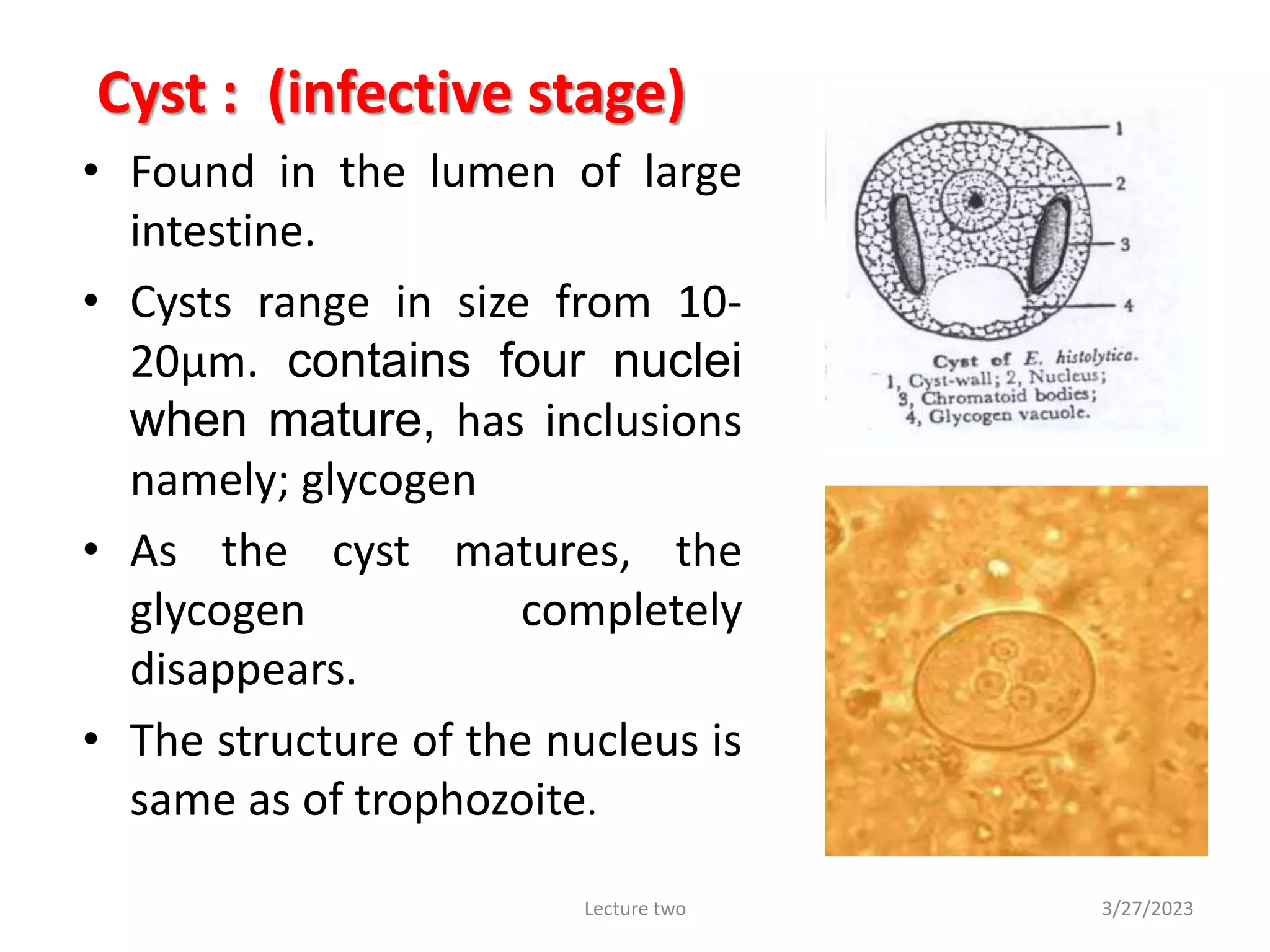 Cyst : (infective stage)

• Found in the lumen of large intestine.

• Cysts range in size from 10-20µm. contains four nuclei when mature, has inclusions namely; glycogen

• As the cyst matures, the glycogen completely disappears.

• The structure of the nucleus is same as of trophozoite.

1
2
3
4

Cyst of E. histolytica.
1, Cyst-wall; 2, Nucleus;
3, Chromatoid bodies;
4, Glycogen vacuole.

Lecture two

3/27/2023